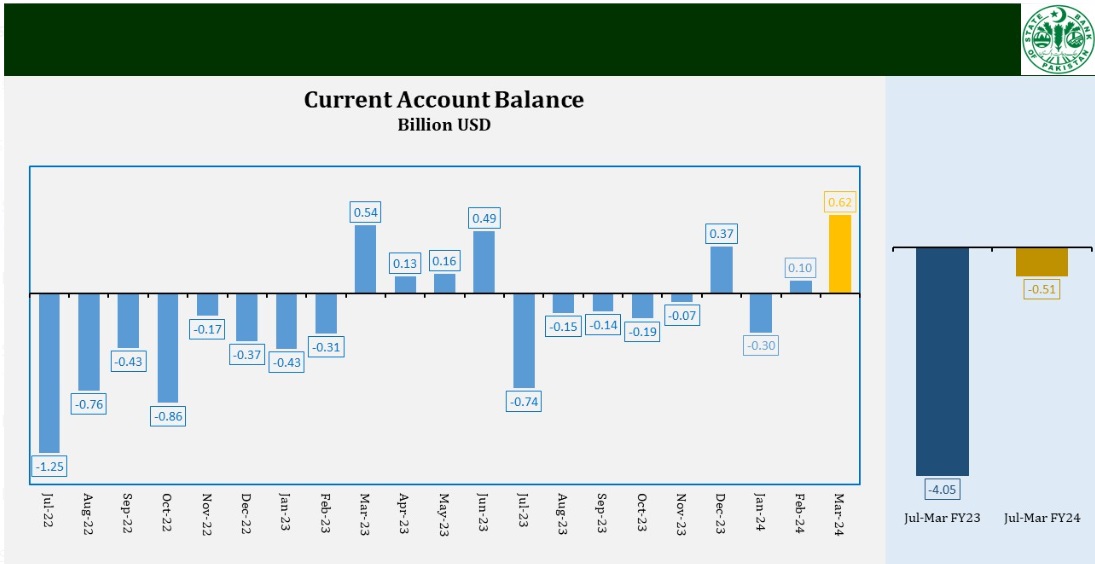 STATE BANK OF PAKISTAN

Current Account Balance
Billion USD

-1.25
-0.76
-0.43
-0.86
-0.17
-0.37
-0.43
-0.31
0.54
0.13
0.16
0.49
-0.74
-0.15
-0.14
-0.19
-0.07
0.37
-0.30
0.10
0.62

Jul-22
Aug-22
Sep-22
Oct-22
Nov-22
Dec-22
Jan-23
Feb-23
Mar-23
Apr-23
May-23
Jun-23
Jul-23
Aug-23
Sep-23
Oct-23
Nov-23
Dec-23
Jan-24
Feb-24
Mar-24

-4.05
-0.51

Jul-Mar FY23
Jul-Mar FY24